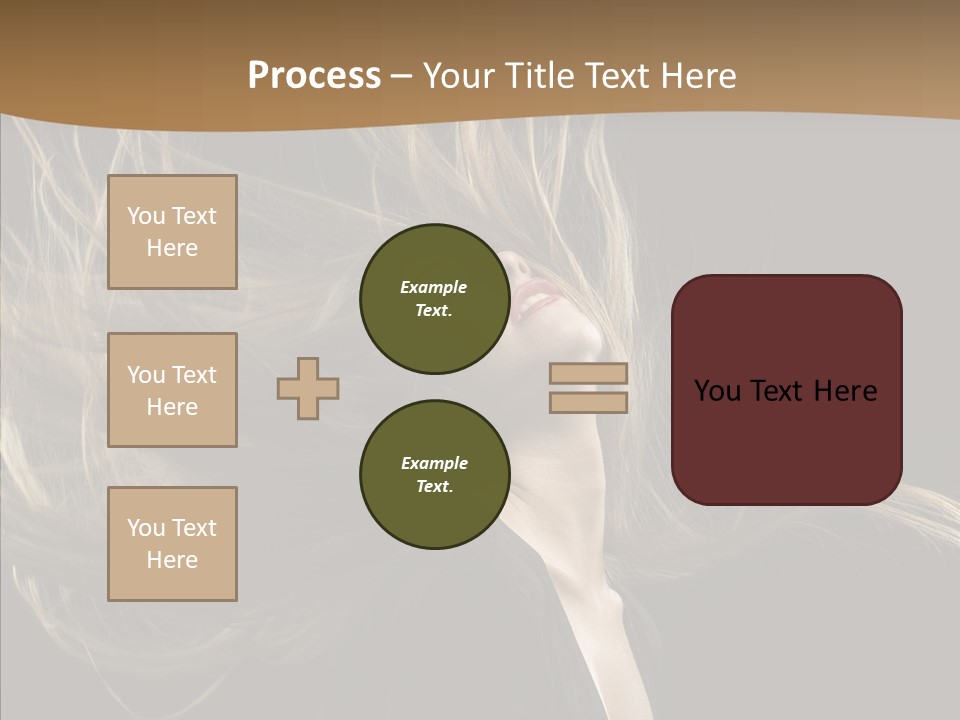 Process – Your Title Text Here

You Text Here

You Text Here

You Text Here

Example Text.

Example Text.

You Text Here